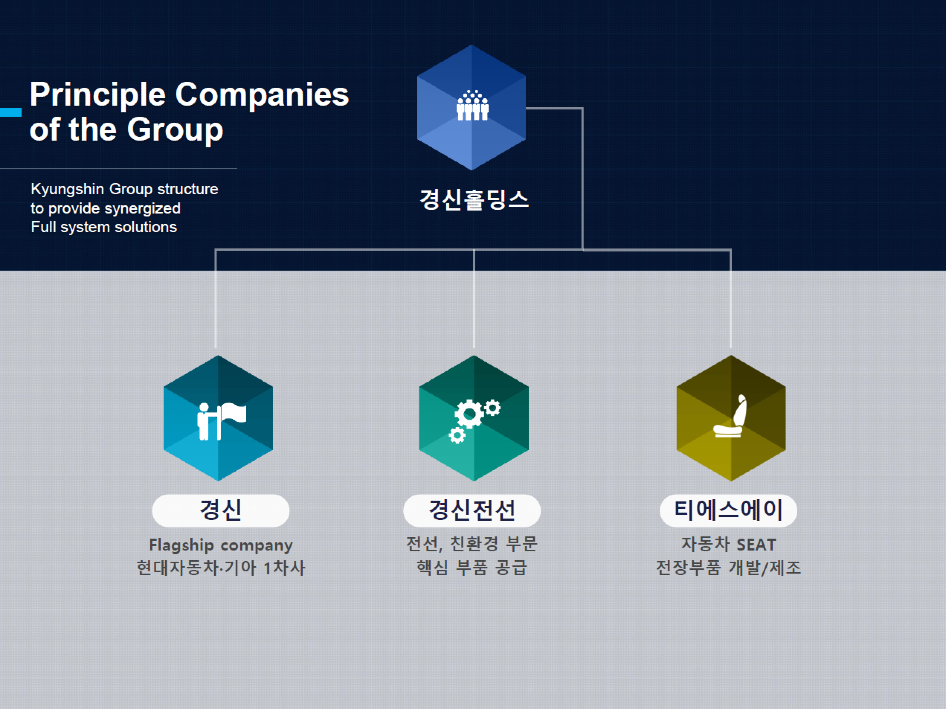 Principle Companies of the Group

Kyungshin Group structure to provide synergized Full system solutions

경신홀딩스

경신
Flagship company
현대자동차·기아 1차사

경신전선
전선, 친환경 부문
핵심 부품 공급

티에스에이
자동차 SEAT
전장부품 개발/제조